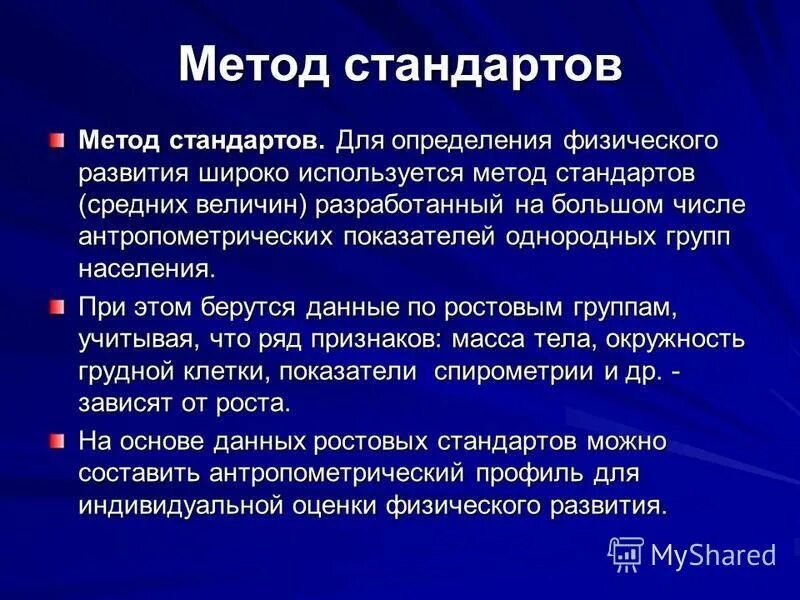 Метод стандартов

Метод стандартов. Для определения физического развития широко используется метод стандартов (средних величин) разработанный на большом числе антропометрических показателей однородных групп населения.

При этом берутся данные по ростовым группам, учитывая, что ряд признаков: масса тела, окружность грудной клетки, показатели спирометрии и др. - зависят от роста.

На основе данных ростовых стандартов можно составить антропометрический профиль для индивидуальной оценки физического развития.

MyShared